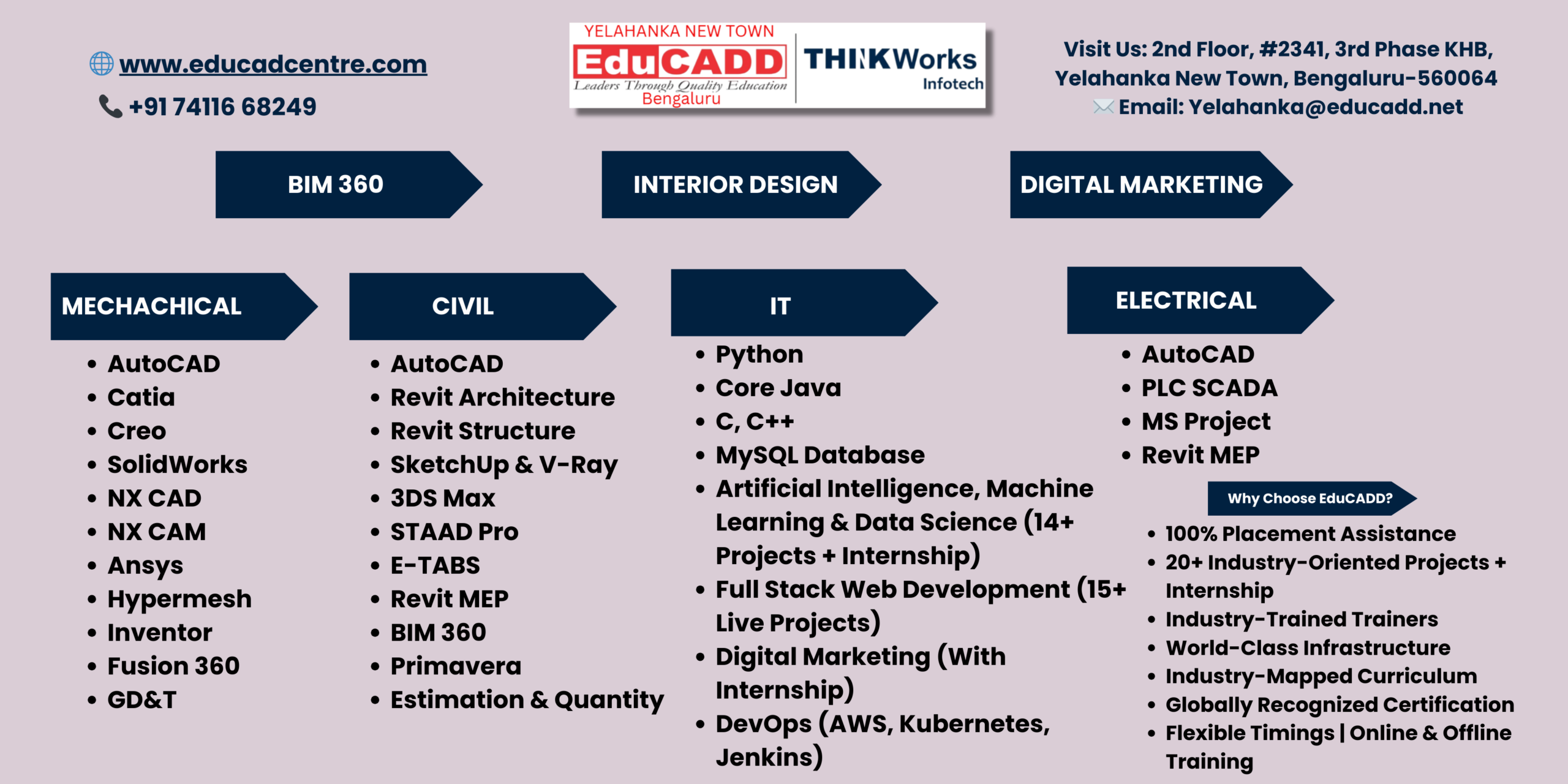 www.educadcentre.com
+91 74116 68249

YELAHANKA NEW TOWN
EduCADD
Leaders Through Quality Education
Bengaluru
THINKWorks
Infotech

Visit Us: 2nd Floor, #2341, 3rd Phase KHB, Yelahanka New Town, Bengaluru-560064
Email: Yelahanka@educadd.net

BIM 360

INTERIOR DESIGN

DIGITAL MARKETING

MECHACHICAL
- AutoCAD
- Catia
- Creo
- SolidWorks
- NX CAD
- NX CAM
- Ansys
- Hypermesh
- Inventor
- Fusion 360
- GD&T

CIVIL
- AutoCAD
- Revit Architecture
- Revit Structure
- SketchUp & V-Ray
- 3DS Max
- STAAD Pro
- E-TABS
- Revit MEP
- BIM 360
- Primavera
- Estimation & Quantity

IT
- Python
- Core Java
- C, C++
- MySQL Database
- Artificial Intelligence, Machine Learning & Data Science (14+ Projects + Internship)
- Full Stack Web Development (15+ Live Projects)
- Digital Marketing (With Internship)
- DevOps (AWS, Kubernetes, Jenkins)

ELECTRICAL
- AutoCAD
- PLC SCADA
- MS Project
- Revit MEP

Why Choose EduCADD?
- 100% Placement Assistance
- 20+ Industry-Oriented Projects + Internship
- Industry-Trained Trainers
- World-Class Infrastructure
- Industry-Mapped Curriculum
- Globally Recognized Certification
- Flexible Timings | Online & Offline Training